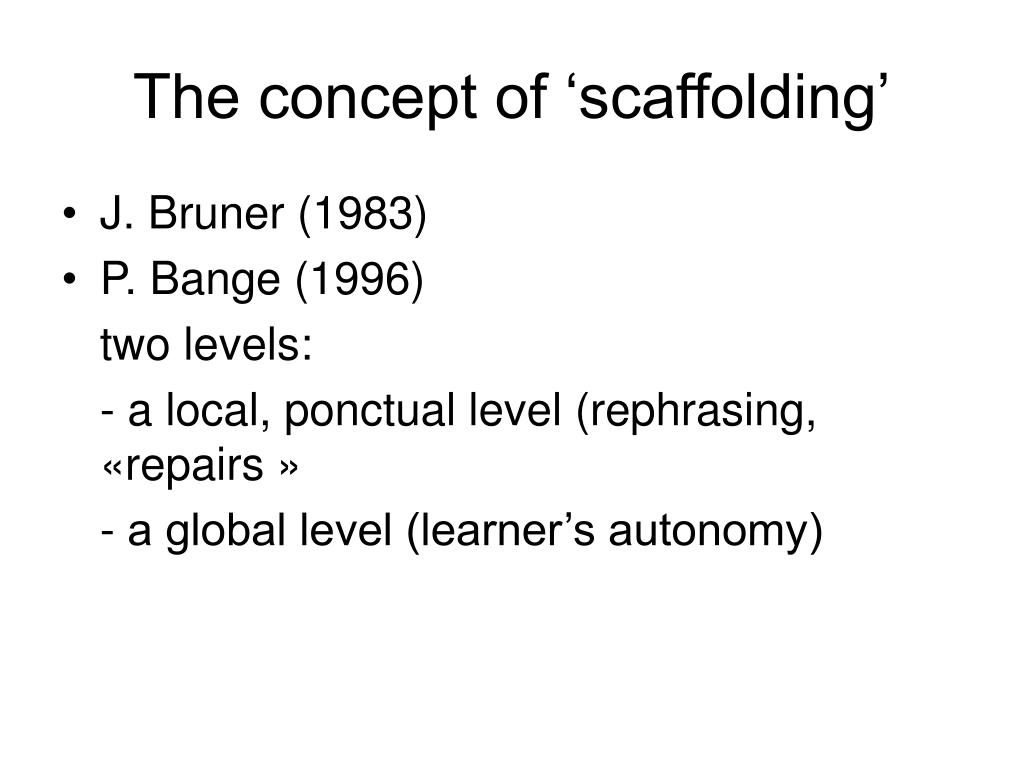 The concept of ‘scaffolding’

• J. Bruner (1983)
• P. Bange (1996)

two levels:

- a local, ponctual level (rephrasing, «repairs »

- a global level (learner’s autonomy)